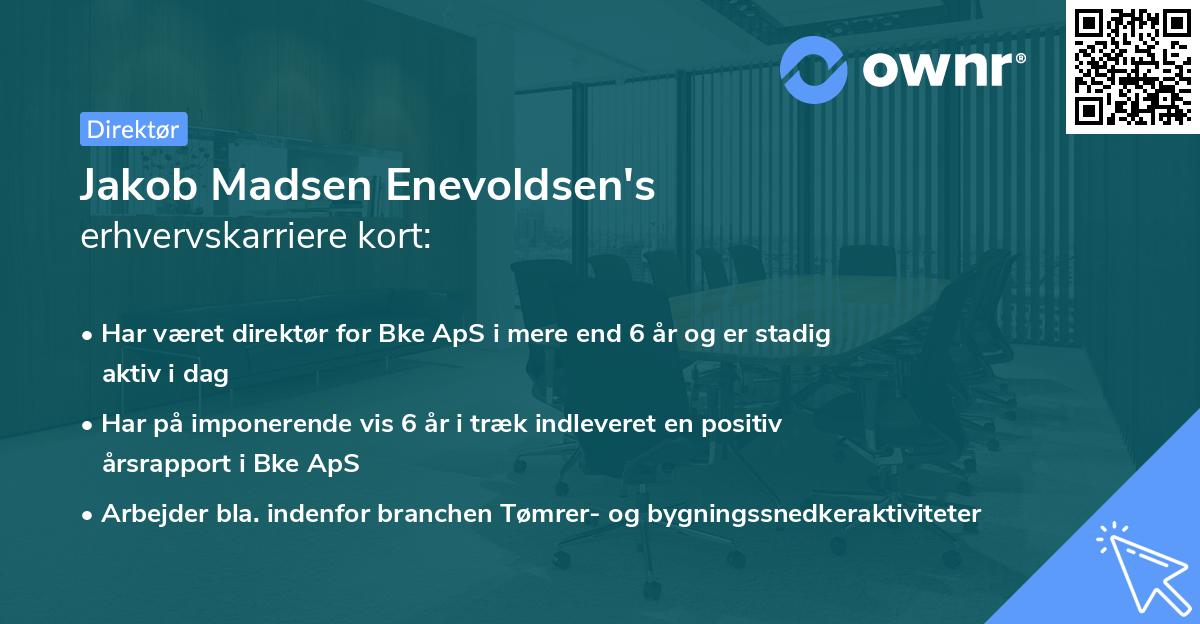 ownr®

Direktør

Jakob Madsen Enevoldsen's erhvervskarriere kort:

• Har været direktør for Bke ApS i mere end 6 år og er stadig aktiv i dag

• Har på imponerende vis 6 år i træk indleveret en positiv årsrapport i Bke ApS

• Arbejder bla. indenfor branchen Tømrer- og bygningssnedkeraktiviteter